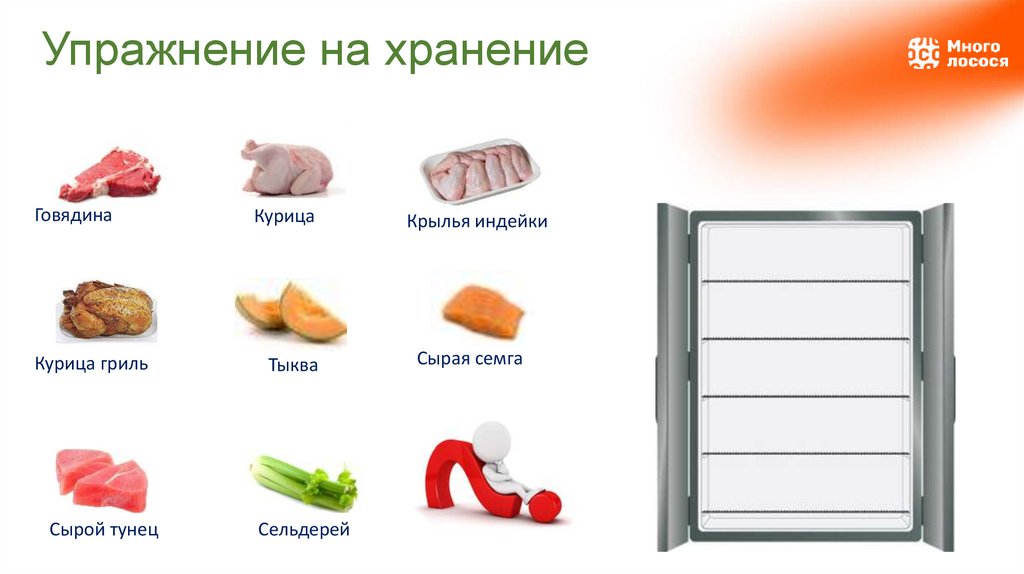 Упражнение на хранение

Много лосося

Говядина

Курица

Крылья индейки

Курица гриль

Тыква

Сырая семга

Сырой тунец

Сельдерей